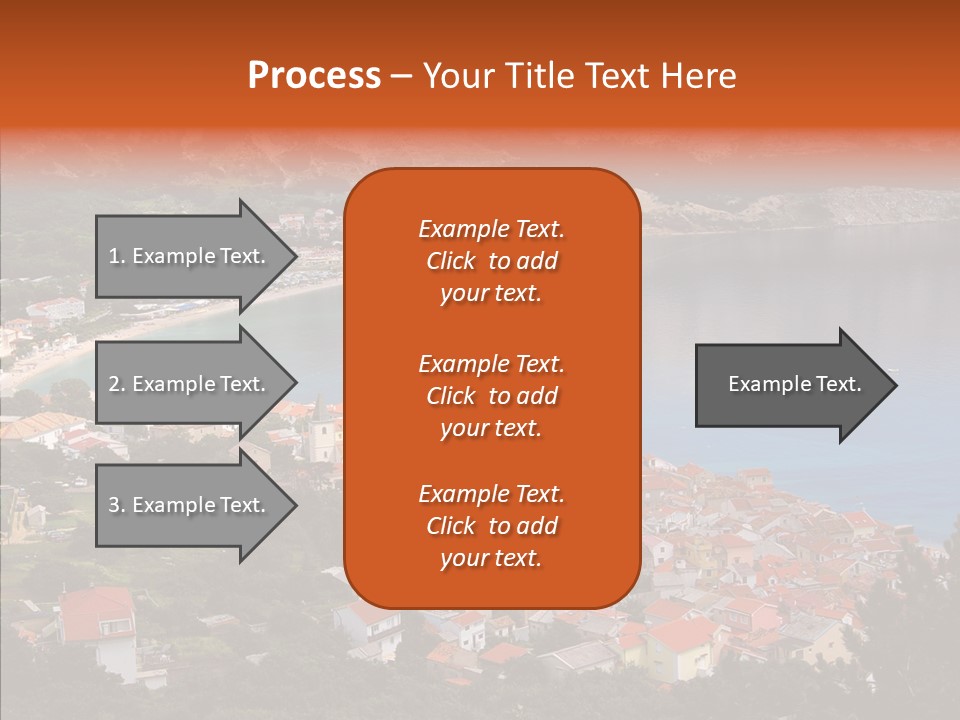 Process – Your Title Text Here

1. Example Text.

2. Example Text.

3. Example Text.

Example Text. Click to add your text.

Example Text. Click to add your text.

Example Text. Click to add your text.

Example Text.